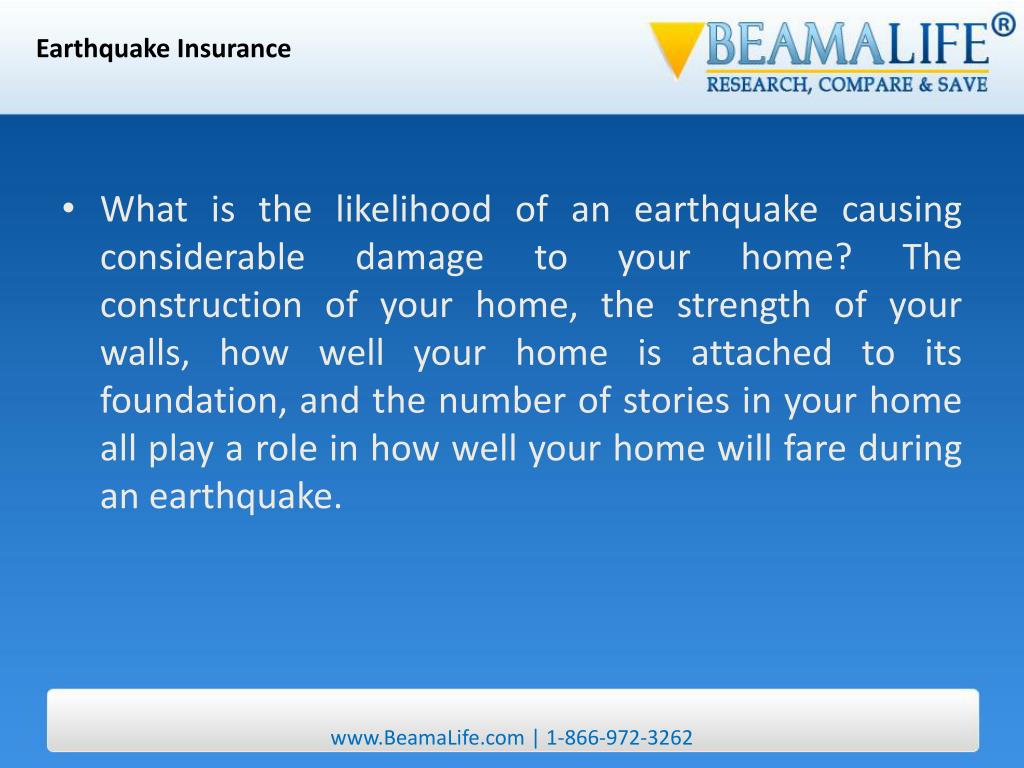 Earthquake Insurance

BEAMALIFE®
RESEARCH, COMPARE & SAVE

• What is the likelihood of an earthquake causing considerable damage to your home? The construction of your home, the strength of your walls, how well your home is attached to its foundation, and the number of stories in your home all play a role in how well your home will fare during an earthquake.

www.BeamaLife.com | 1-866-972-3262